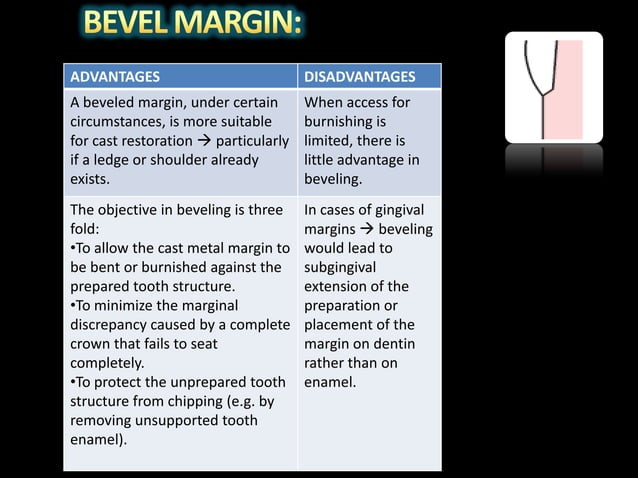 BEVEL MARGIN:

| ADVANTAGES | DISADVANTAGES |
|---|---|
| A beveled margin, under certain circumstances, is more suitable for cast restoration → particularly if a ledge or shoulder already exists. | When access for burnishing is limited, there is little advantage in beveling. |
| The objective in beveling is three fold: •To allow the cast metal margin to be bent or burnished against the prepared tooth structure. •To minimize the marginal discrepancy caused by a complete crown that fails to seat completely. •To protect the unprepared tooth structure from chipping (e.g. by removing unsupported tooth enamel). | In cases of gingival margins → beveling would lead to subgingival extension of the preparation or placement of the margin on dentin rather than on enamel. |